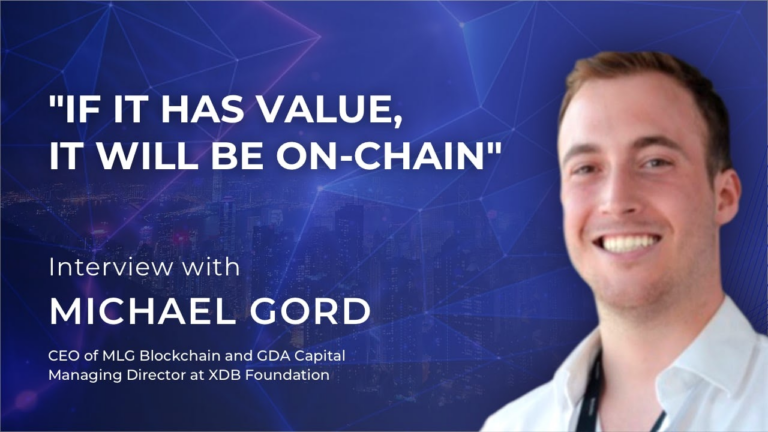 "IF IT HAS VALUE, IT WILL BE ON-CHAIN"

Interview with

MICHAEL GORD

CEO of MLG Blockchain and GDA Capital
Managing Director at XDB Foundation